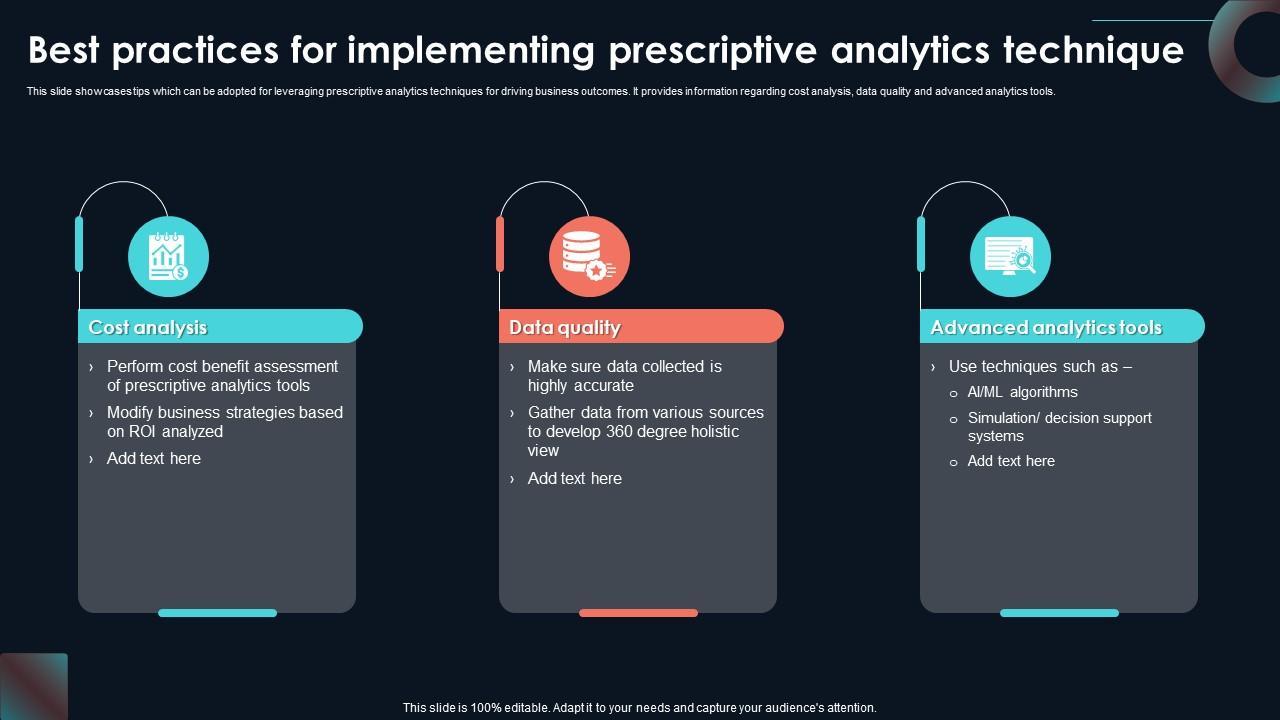 Best practices for implementing prescriptive analytics technique

This slide showcases tips which can be adopted for leveraging prescriptive analytics techniques for driving business outcomes. It provides information regarding cost analysis, data quality and advanced analytics tools.

Cost analysis

› Perform cost benefit assessment of prescriptive analytics tools
› Modify business strategies based on ROI analyzed
› Add text here

Data quality

› Make sure data collected is highly accurate
› Gather data from various sources to develop 360 degree holistic view
› Add text here

Advanced analytics tools

› Use techniques such as –
o AI/ML algorithms
o Simulation/ decision support systems
o Add text here

This slide is 100% editable. Adapt it to your needs and capture your audience's attention.